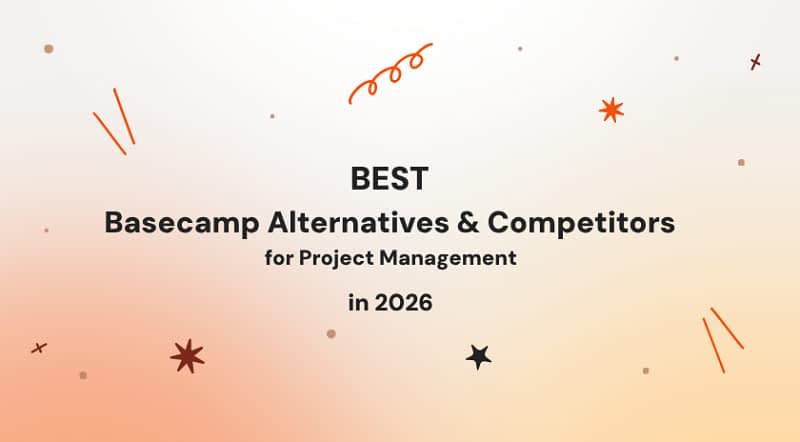 BEST
Basecamp Alternatives & Competitors
for Project Management
in 2026